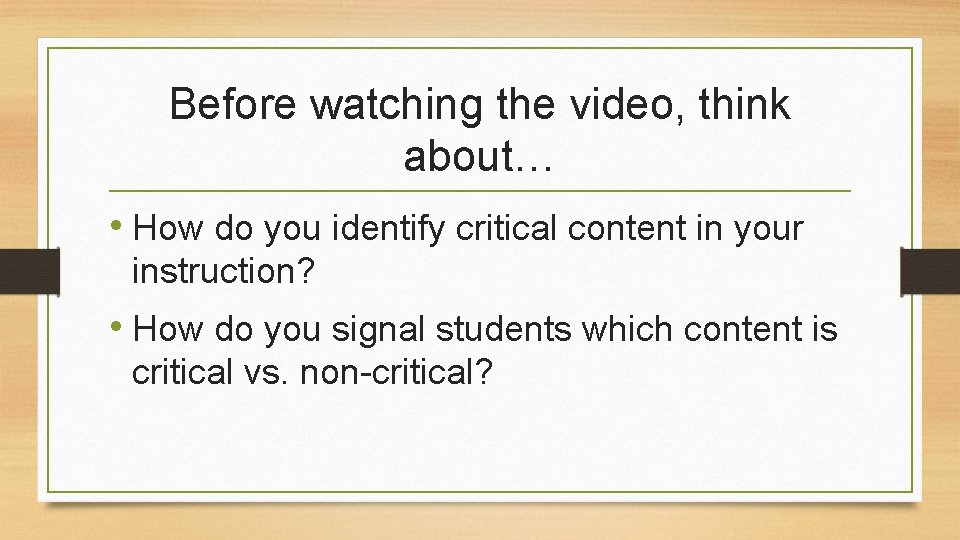 Before watching the video, think about…

• How do you identify critical content in your instruction?

• How do you signal students which content is critical vs. non-critical?